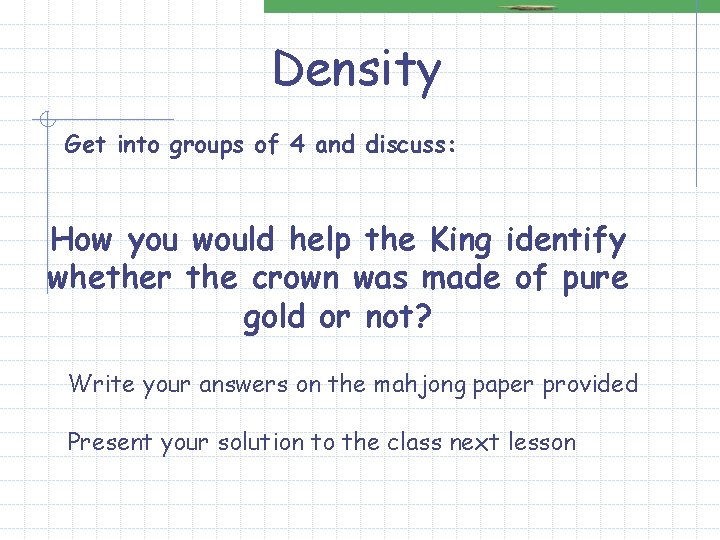 Density

Get into groups of 4 and discuss:

How you would help the King identify whether the crown was made of pure gold or not?

Write your answers on the mahjong paper provided

Present your solution to the class next lesson